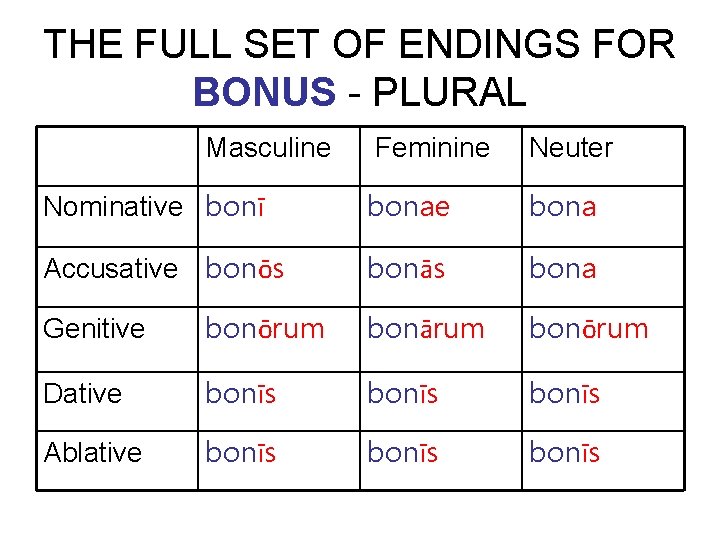 THE FULL SET OF ENDINGS FOR BONUS - PLURAL

| | Masculine | Feminine | Neuter |
|---|---|---|---|
| Nominative | bonī | bonae | bona |
| Accusative | bonōs | bonās | bona |
| Genitive | bonōrum | bonārum | bonōrum |
| Dative | bonīs | bonīs | bonīs |
| Ablative | bonīs | bonīs | bonīs |